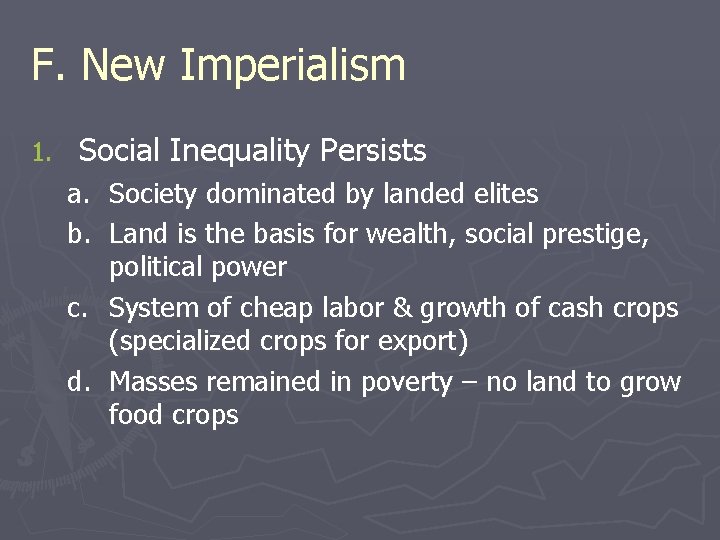 F. New Imperialism

1. Social Inequality Persists

a. Society dominated by landed elites

b. Land is the basis for wealth, social prestige, political power

c. System of cheap labor & growth of cash crops (specialized crops for export)

d. Masses remained in poverty – no land to grow food crops